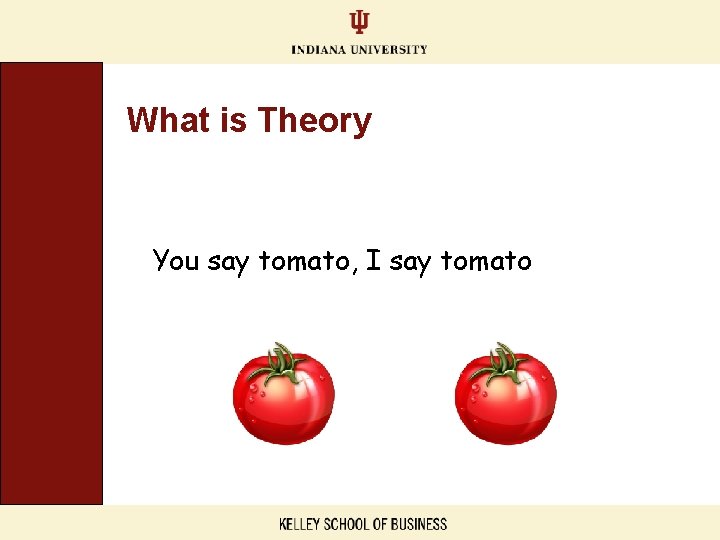 INDIANA UNIVERSITY

What is Theory

You say tomato, I say tomato

KELLEY SCHOOL OF BUSINESS